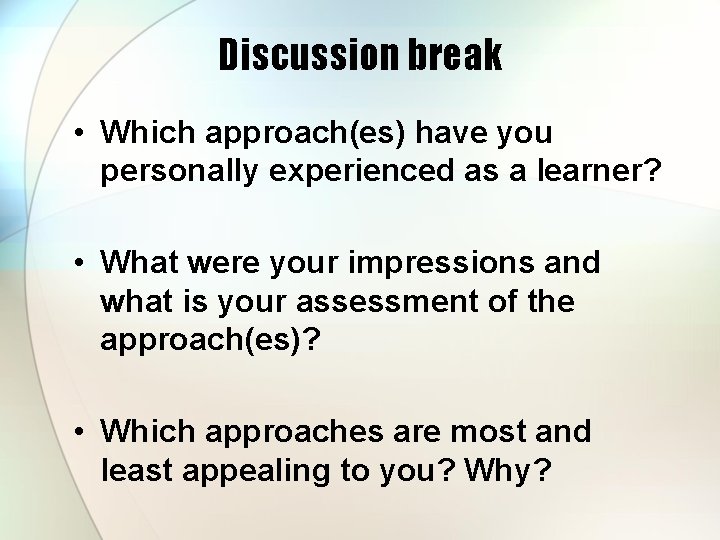 Discussion break

• Which approach(es) have you personally experienced as a learner?

• What were your impressions and what is your assessment of the approach(es)?

• Which approaches are most and least appealing to you? Why?